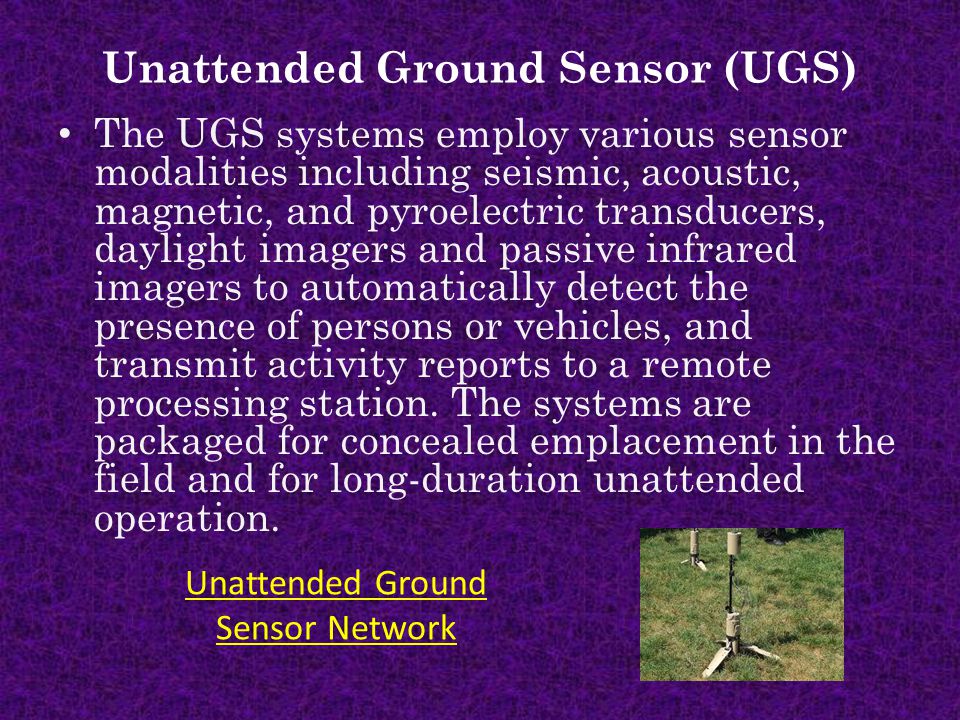 Unattended Ground Sensor (UGS)

• The UGS systems employ various sensor modalities including seismic, acoustic, magnetic, and pyroelectric transducers, daylight imagers and passive infrared imagers to automatically detect the presence of persons or vehicles, and transmit activity reports to a remote processing station. The systems are packaged for concealed emplacement in the field and for long-duration unattended operation.

Unattended Ground Sensor Network